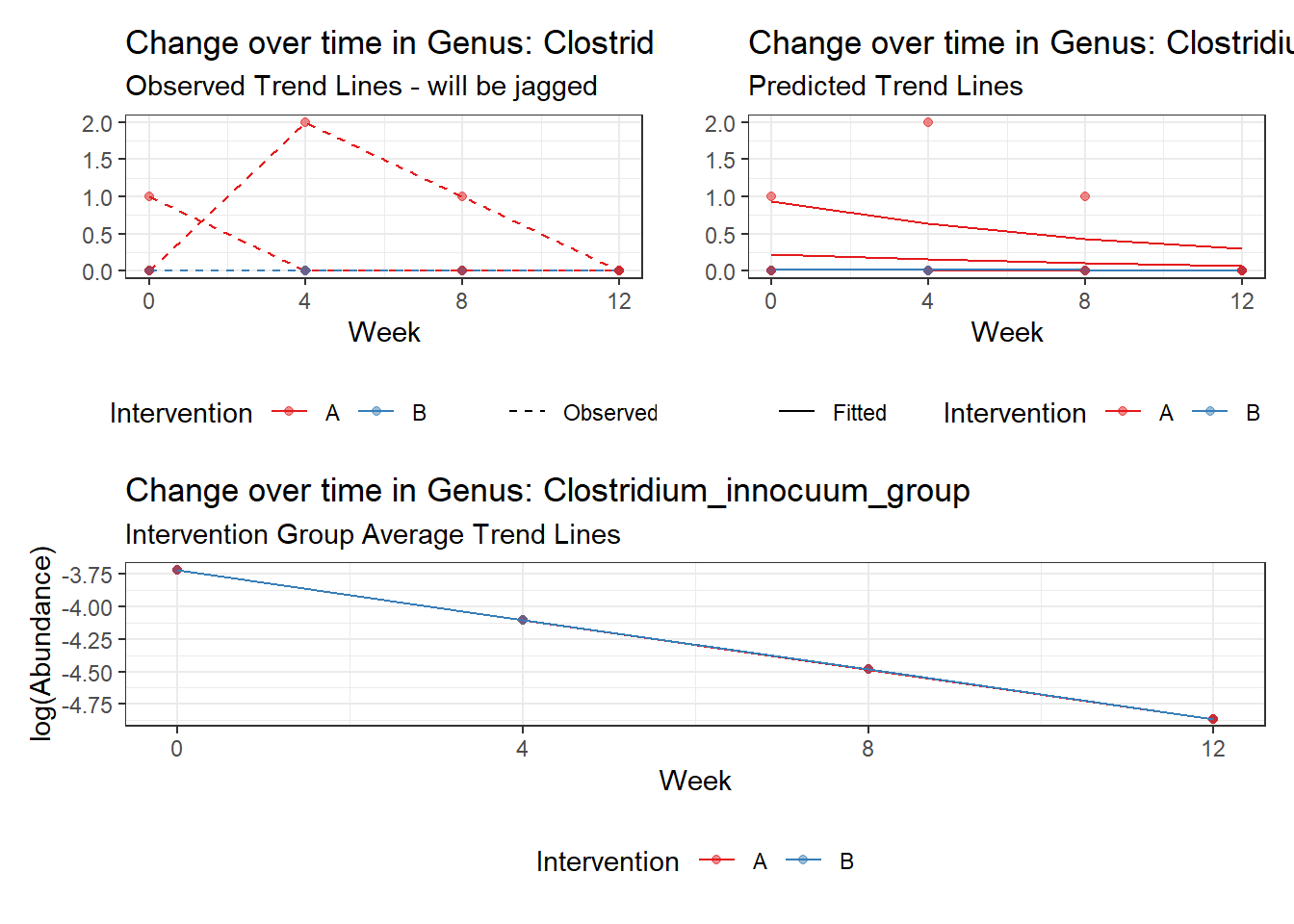 Change over time in Genus: Clostrid
Observed Trend Lines - will be jagged
2.0
1.5
1.0
0.5
0.0
0 4 8 12
Week

Intervention A B Observed

Change over time in Genus: Clostridiu
Predicted Trend Lines
2.0
1.5
1.0
0.5
0.0
0 4 8 12
Week

Fitted Intervention A B

Change over time in Genus: Clostridium_innocuum_group
Intervention Group Average Trend Lines
log(Abundance)
-3.75
-4.00
-4.25
-4.50
-4.75
0 4 8 12
Week

Intervention A B